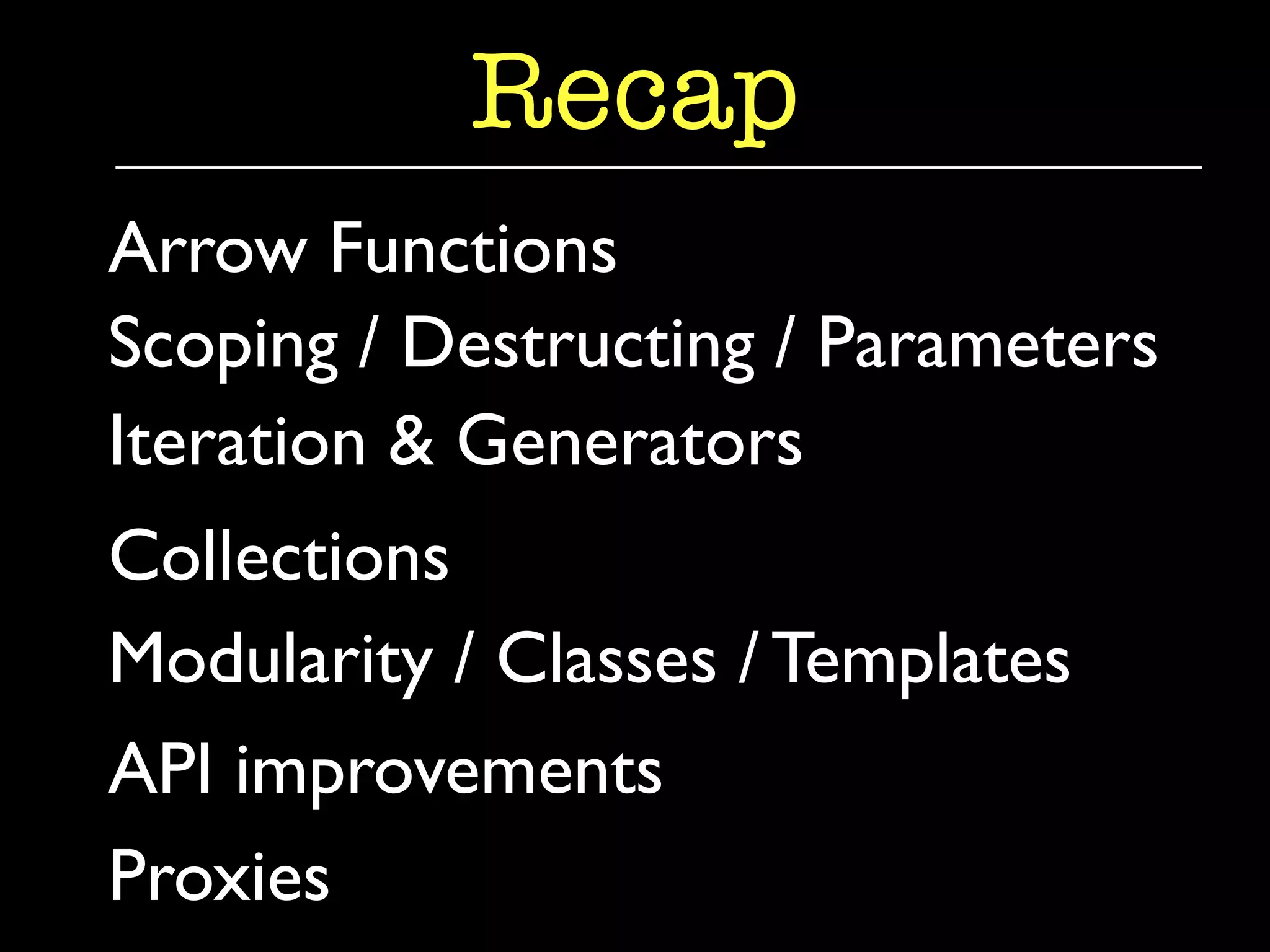 Recap

Arrow Functions

Scoping / Destructing / Parameters

Iteration & Generators

Collections

Modularity / Classes / Templates

API improvements

Proxies